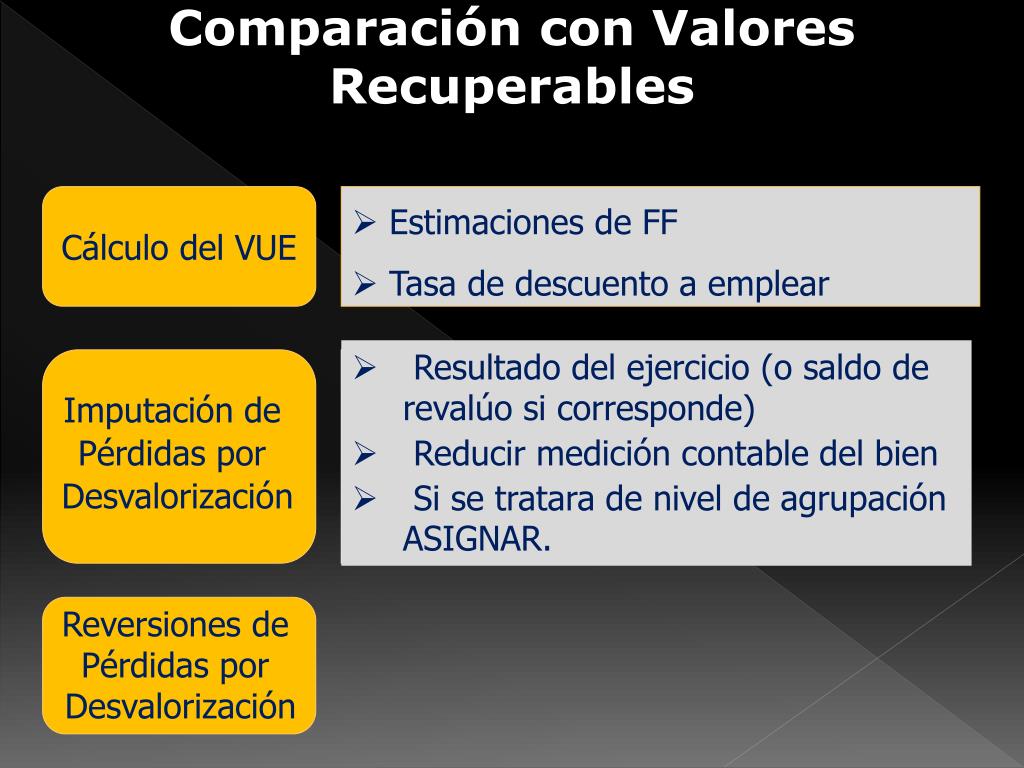 Comparación con Valores Recuperables

Cálculo del VUE

➢ Estimaciones de FF

➢ Tasa de descuento a emplear

Imputación de Pérdidas por Desvalorización

➢ Resultado del ejercicio (o saldo de revalúo si corresponde)

➢ Reducir medición contable del bien

➢ Si se tratara de nivel de agrupación ASIGNAR.

Reversiones de Pérdidas por Desvalorización